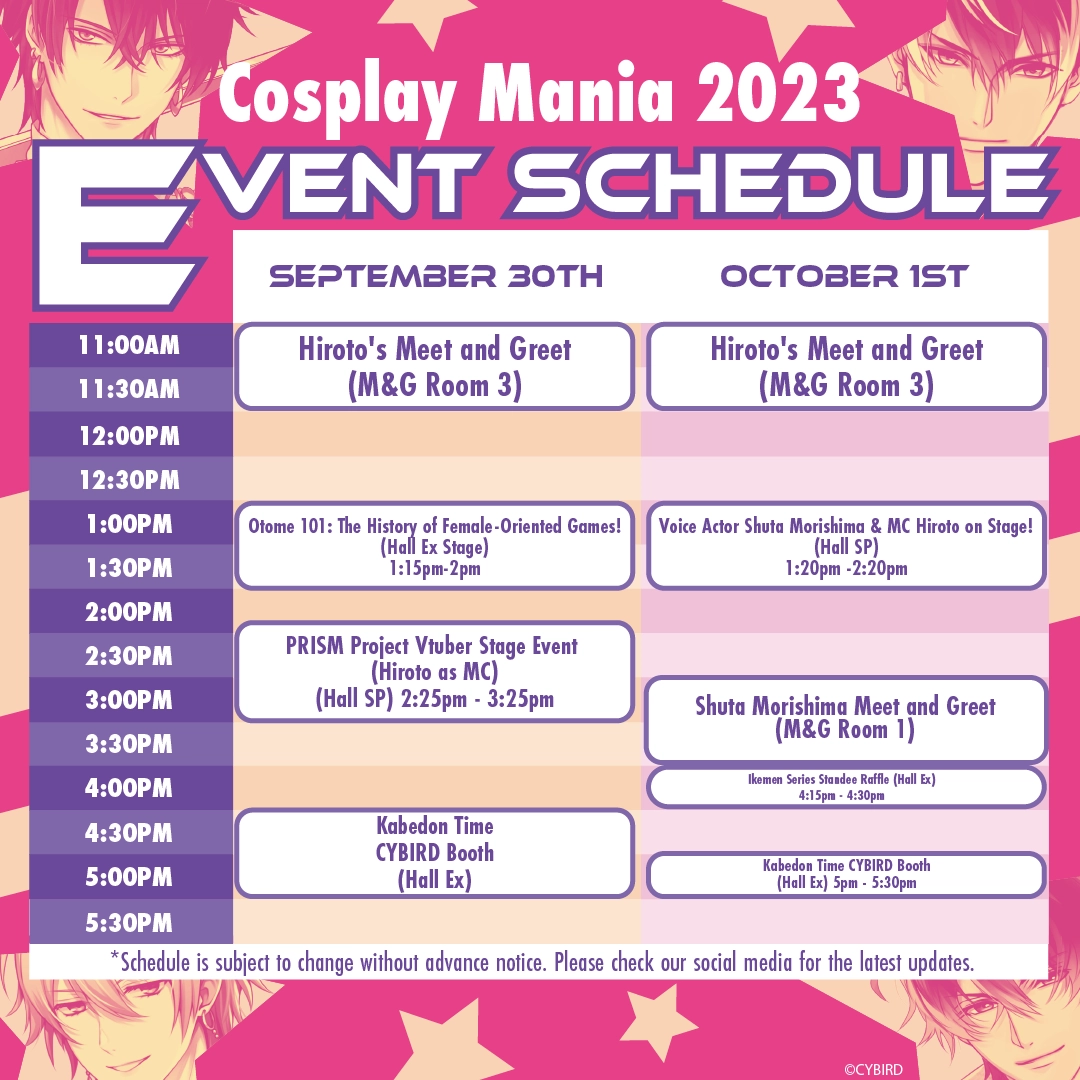 Cosplay Mania 2023

EVENT SCHEDULE

| | SEPTEMBER 30TH | OCTOBER 1ST |
|---|---|---|
| 11:00AM | Hiroto's Meet and Greet (M&G Room 3) | Hiroto's Meet and Greet (M&G Room 3) |
| 11:30AM | | |
| 12:00PM | | |
| 12:30PM | | |
| 1:00PM | Otome 101: The History of Female-Oriented Games! (Hall Ex Stage) 1:15pm-2pm | Voice Actor Shuta Morishima & MC Hiroto on Stage! (Hall SP) 1:20pm -2:20pm |
| 1:30PM | | |
| 2:00PM | | |
| 2:30PM | PRISM Project Vtuber Stage Event (Hiroto as MC) (Hall SP) 2:25pm - 3:25pm | |
| 3:00PM | | Shuta Morishima Meet and Greet (M&G Room 1) |
| 3:30PM | | |
| 4:00PM | | Ikemen Series Standee Raffle (Hall Ex) 4:15pm - 4:30pm |
| 4:30PM | Kabedon Time CYBIRD Booth (Hall Ex) | |
| 5:00PM | | Kabedon Time CYBIRD Booth (Hall Ex) 5pm - 5:30pm |
| 5:30PM | | |

*Schedule is subject to change without advance notice. Please check our social media for the latest updates.

©CYBIRD